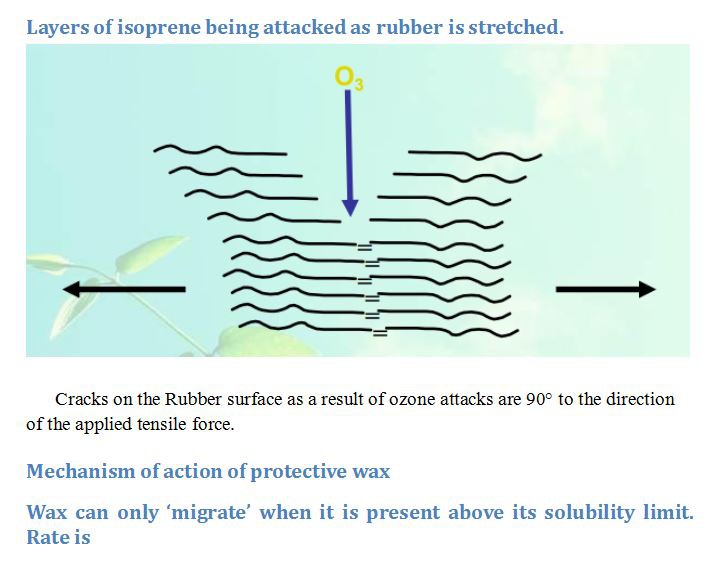 Layers of isoprene being attacked as rubber is stretched.

$O_3$

Cracks on the Rubber surface as a result of ozone attacks are 90° to the direction of the applied tensile force.

Mechanism of action of protective wax

Wax can only ‘migrate’ when it is present above its solubility limit. Rate is